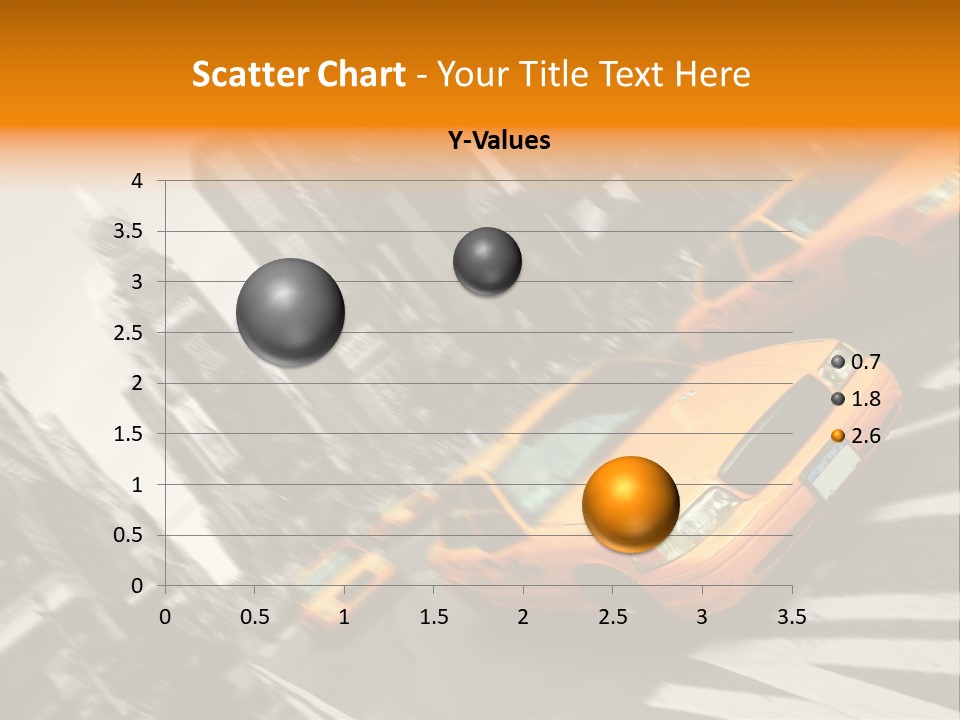 Scatter Chart - Your Title Text Here

Y-Values

4
3.5
3
2.5
2
1.5
1
0.5
0

0 0.5 1 1.5 2 2.5 3 3.5

0.7
1.8
2.6